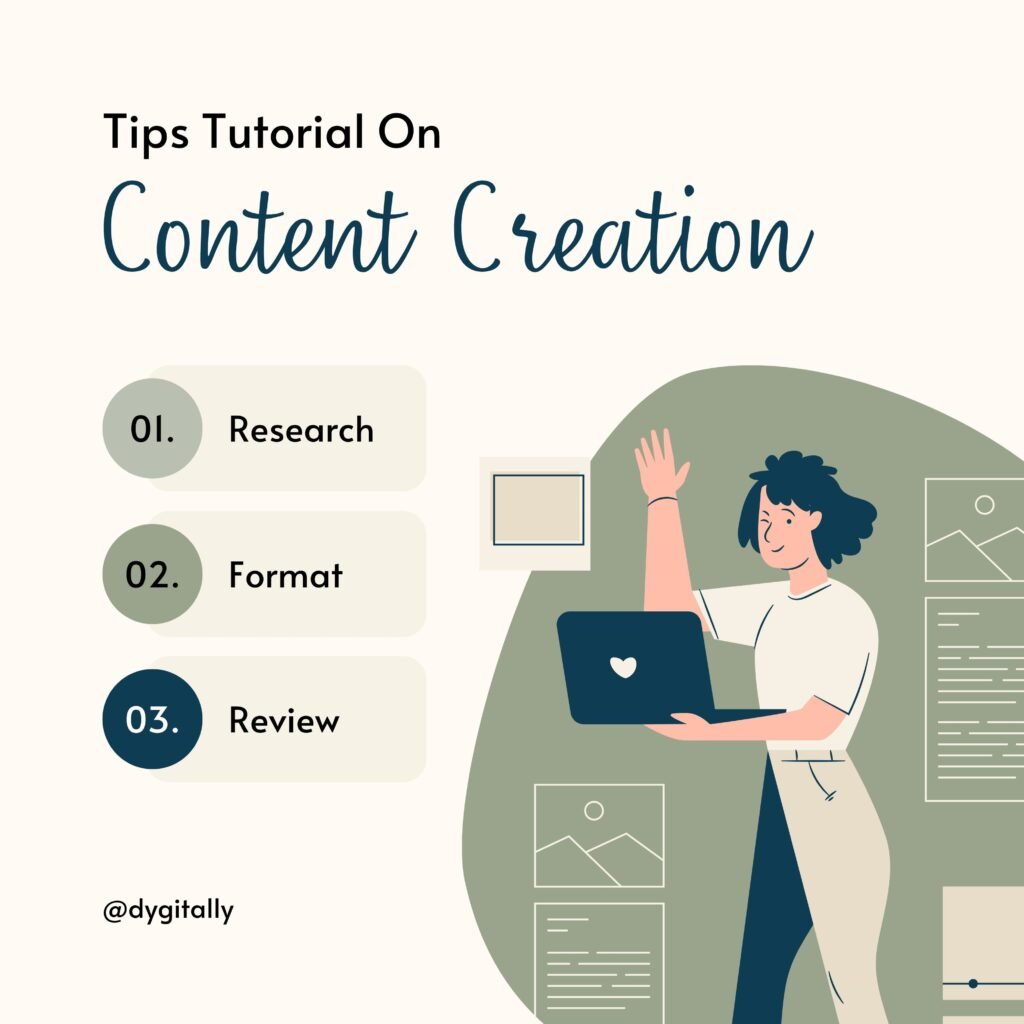 Tips Tutorial On

Content Creation

01. Research

02. Format

03. Review

@dygitally